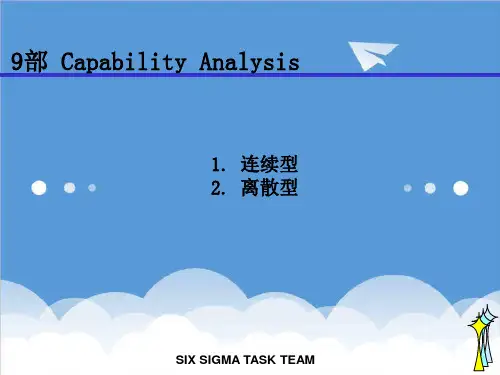 9部 Capability Analysis

1. 连续型
2. 离散型

SIX SIGMA TASK TEAM